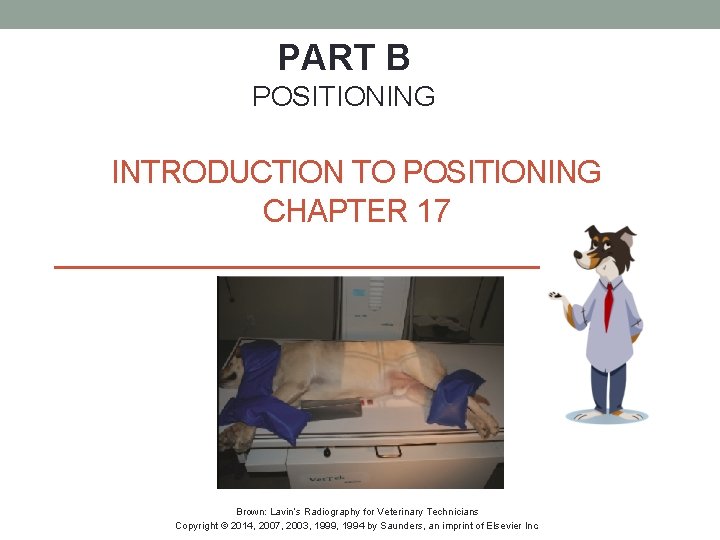 PART B
POSITIONING

INTRODUCTION TO POSITIONING
CHAPTER 17

VetTek

Brown: Lavin's Radiography for Veterinary Technicians
Copyright © 2014, 2007, 2003, 1999, 1994 by Saunders, an imprint of Elsevier Inc